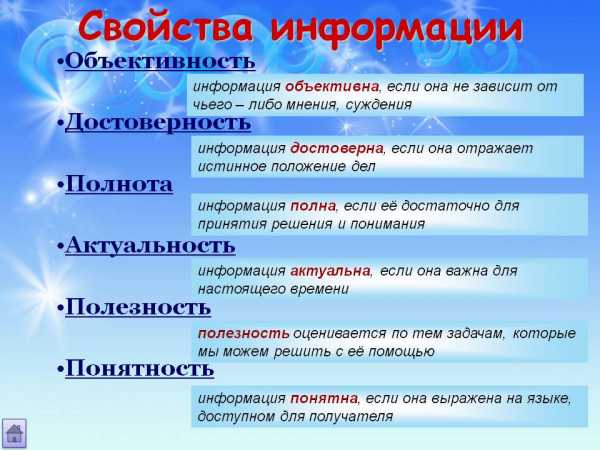 Свойства информации

•Объективность

информация объективна, если она не зависит от чьего – либо мнения, суждения

•Достоверность

информация достоверна, если она отражает истинное положение дел

•Полнота

информация полна, если её достаточно для принятия решения и понимания

•Актуальность

информация актуальна, если она важна для настоящего времени

•Полезность

полезность оценивается по тем задачам, которые мы можем решить с её помощью

•Понятность

информация понятна, если она выражена на языке, доступном для получателя